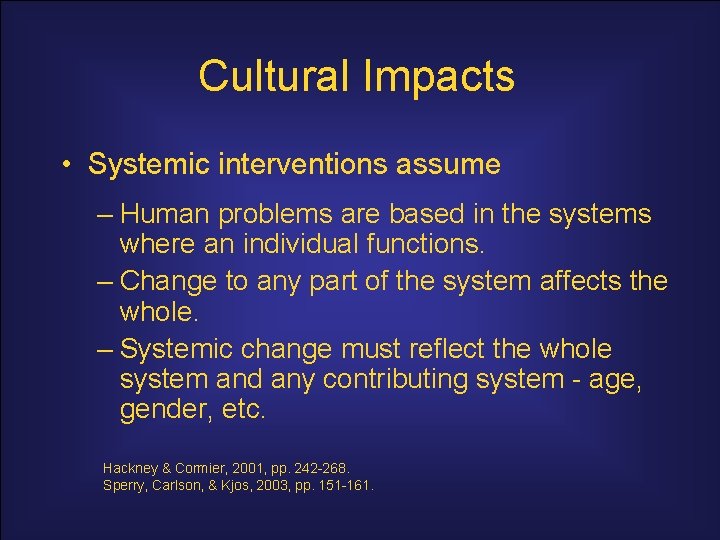 Cultural Impacts

• Systemic interventions assume

– Human problems are based in the systems where an individual functions.

– Change to any part of the system affects the whole.

– Systemic change must reflect the whole system and any contributing system - age, gender, etc.

Hackney & Cormier, 2001, pp. 242-268.
Sperry, Carlson, & Kjos, 2003, pp. 151-161.